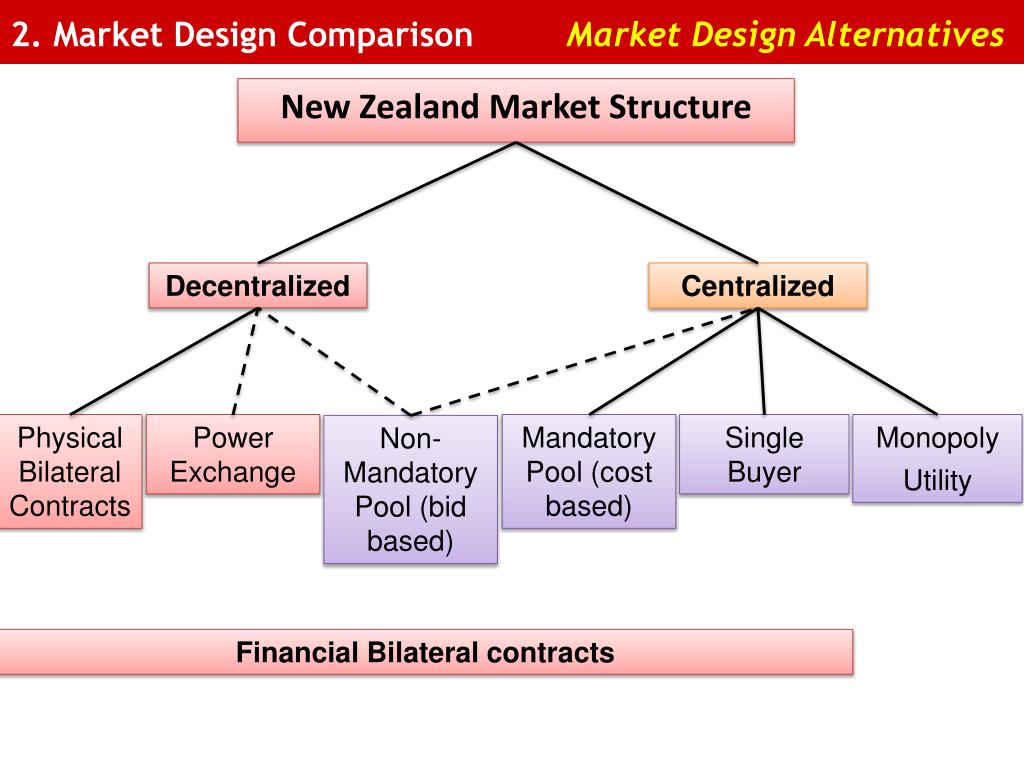 2. Market Design Comparison

Market Design Alternatives

New Zealand Market Structure

Decentralized

Centralized

Physical Bilateral Contracts

Power Exchange

Non-Mandatory Pool (bid based)

Mandatory Pool (cost based)

Single Buyer

Monopoly Utility

Financial Bilateral contracts